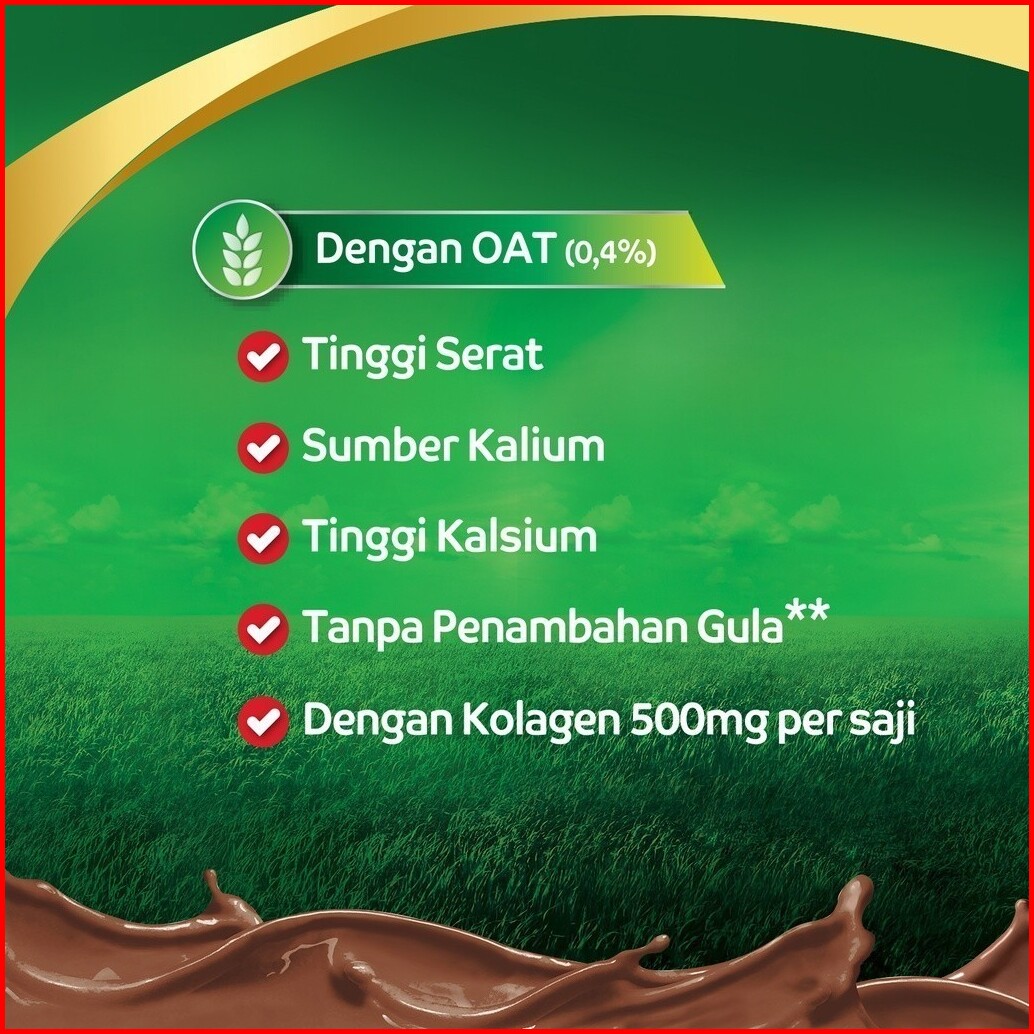 Dengan OAT (0,4%)

Tinggi Serat

Sumber Kalium

Tinggi Kalsium

Tanpa Penambahan Gula**

Dengan Kolagen 500mg per saji